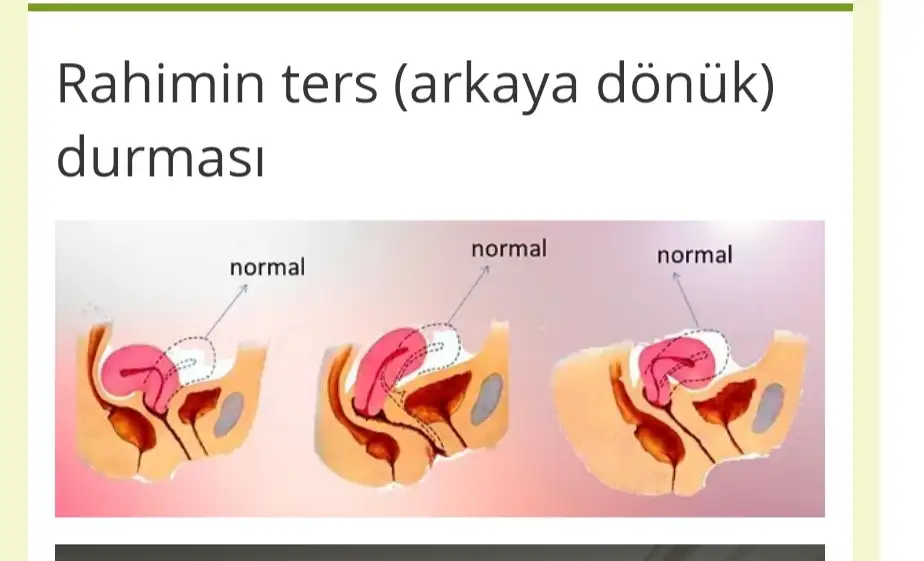 Rahimin ters (arkaya dönük) durması

normal

normal

normal